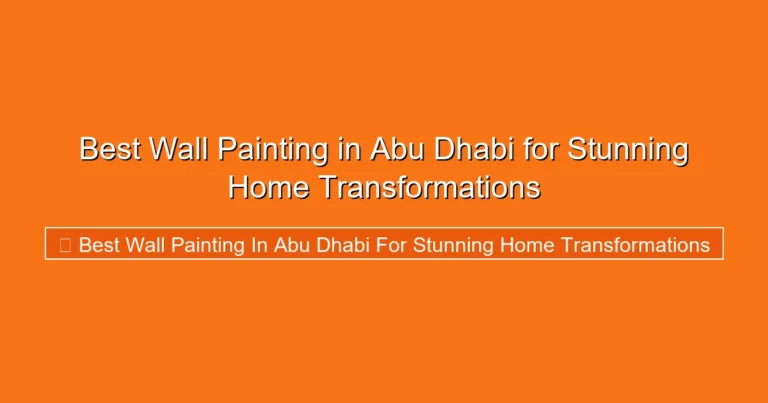 Best Wall Painting in Abu Dhabi for Stunning Home Transformations

Best Wall Painting In Abu Dhabi For Stunning Home Transformations